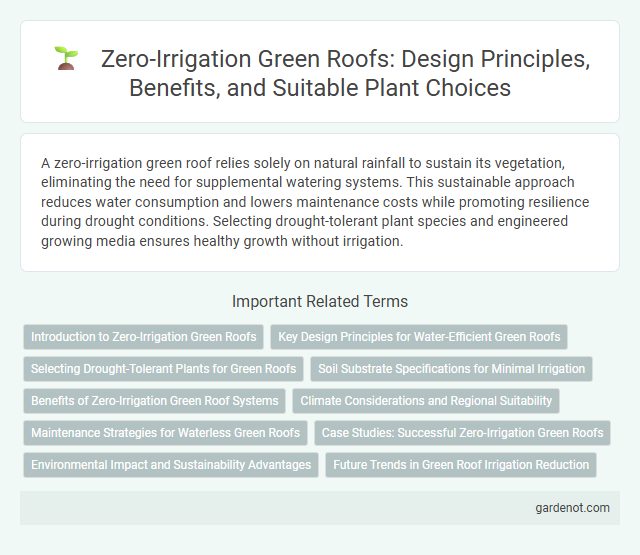 Zero-Irrigation Green Roofs: Design Principles, Benefits, and Suitable Plant Choices

A zero-irrigation green roof relies solely on natural rainfall to sustain its vegetation, eliminating the need for supplemental watering systems. This sustainable approach reduces water consumption and lowers maintenance costs while promoting resilience during drought conditions. Selecting drought-tolerant plant species and engineered growing media ensures healthy growth without irrigation.

Important Related Terms

Introduction to Zero-Irrigation Green Roofs

Key Design Principles for Water-Efficient Green Roofs

Selecting Drought-Tolerant Plants for Green Roofs

Soil Substrate Specifications for Minimal Irrigation

Benefits of Zero-Irrigation Green Roof Systems

Climate Considerations and Regional Suitability

Maintenance Strategies for Waterless Green Roofs

Case Studies: Successful Zero-Irrigation Green Roofs

Environmental Impact and Sustainability Advantages

Future Trends in Green Roof Irrigation Reduction

gardenot.com